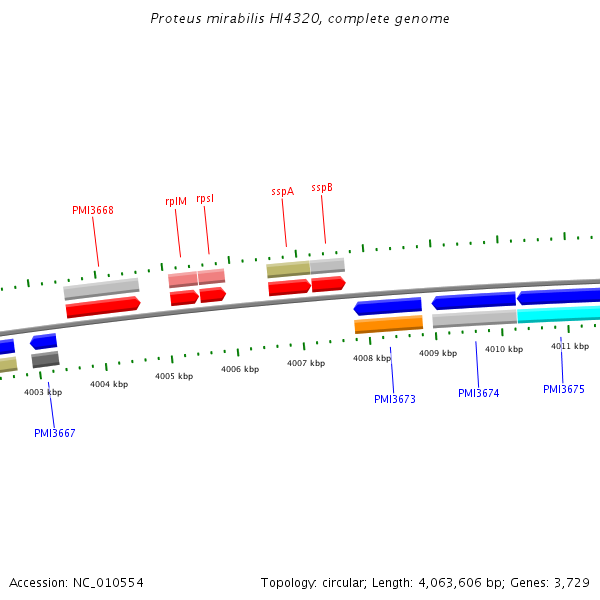 Proteus mirabilis HI4320, complete genome

PMI3668

rplM

rpsI

sspA

sspB

4003 kbp

4004 kbp

4005 kbp

4006 kbp

4007 kbp

4008 kbp

4009 kbp

4010 kbp

4011 kbp

PMI3667

PMI3673

PMI3674

PMI3675

Accession: NC_010554

Topology: circular; Length: 4,063,606 bp; Genes: 3,729